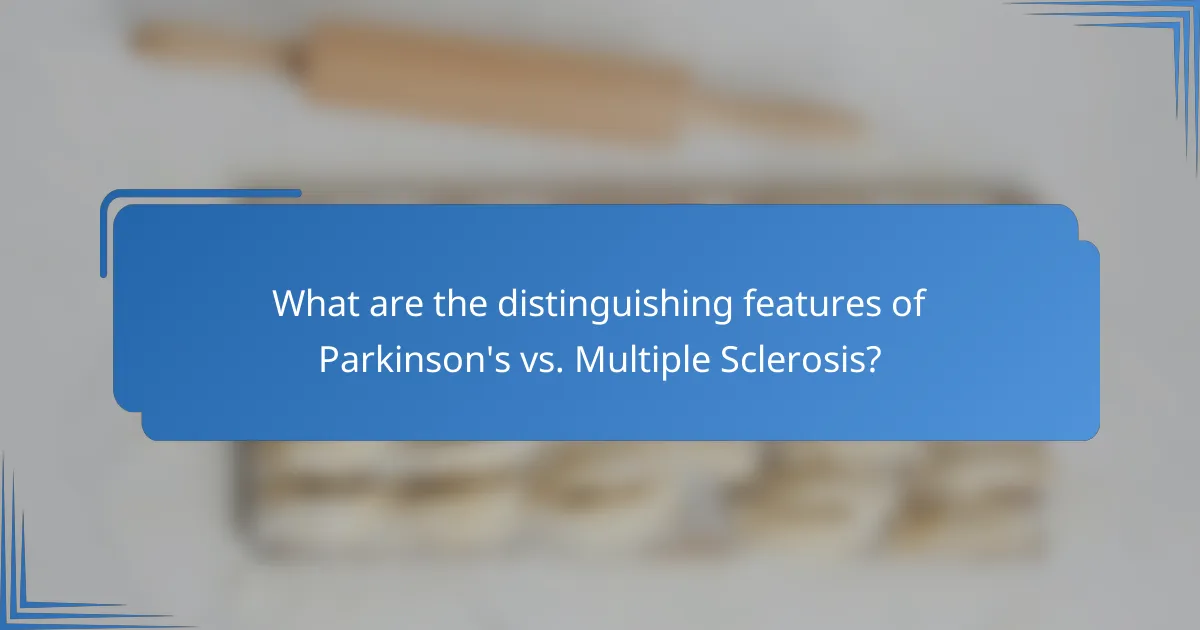 What are the distinguishing features of Parkinson's vs. Multiple Sclerosis?